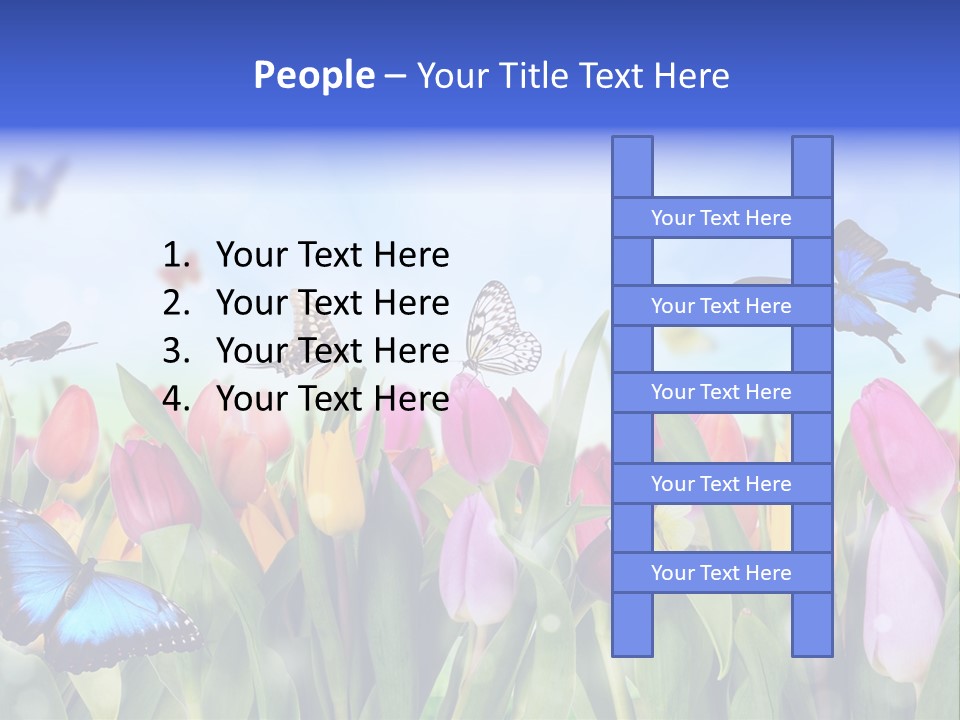 People – Your Title Text Here

1. Your Text Here
2. Your Text Here
3. Your Text Here
4. Your Text Here

Your Text Here

Your Text Here

Your Text Here

Your Text Here

Your Text Here